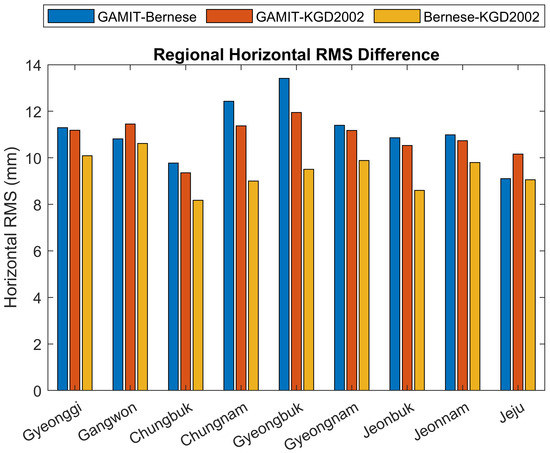 GAMIT-Bernese
GAMIT-KGD2002
Bernese-KGD2002

Regional Horizontal RMS Difference

Horizontal RMS (mm)

14
12
10
8
6
4
2
0

Gyeonggi
Gangwon
Chungbuk
Chungnam
Gyeongbuk
Gyeongnam
Jeonbuk
Jeonnam
Jeju